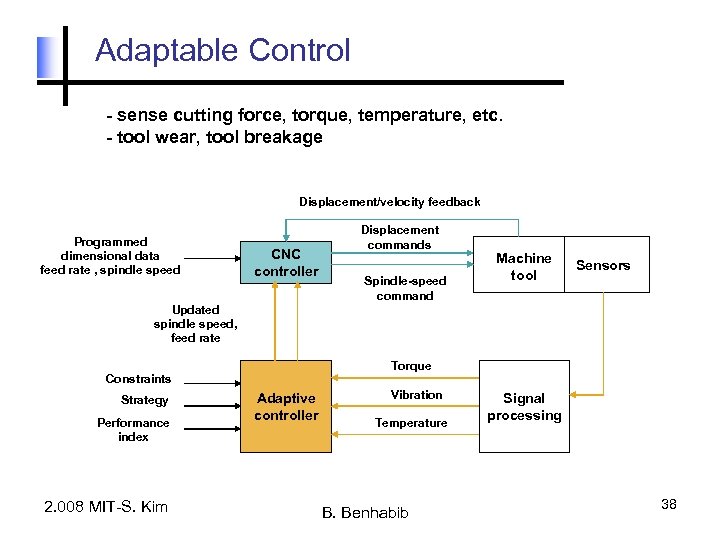 Adaptable Control

- sense cutting force, torque, temperature, etc.
- tool wear, tool breakage

Displacement/velocity feedback

Programmed dimensional data feed rate , spindle speed

CNC controller

Displacement commands

Spindle-speed command

Machine tool

Sensors

Updated spindle speed, feed rate

Constraints

Strategy

Performance index

Adaptive controller

Torque

Vibration

Temperature

Signal processing

2.008 MIT-S. Kim

B. Benhabib

38